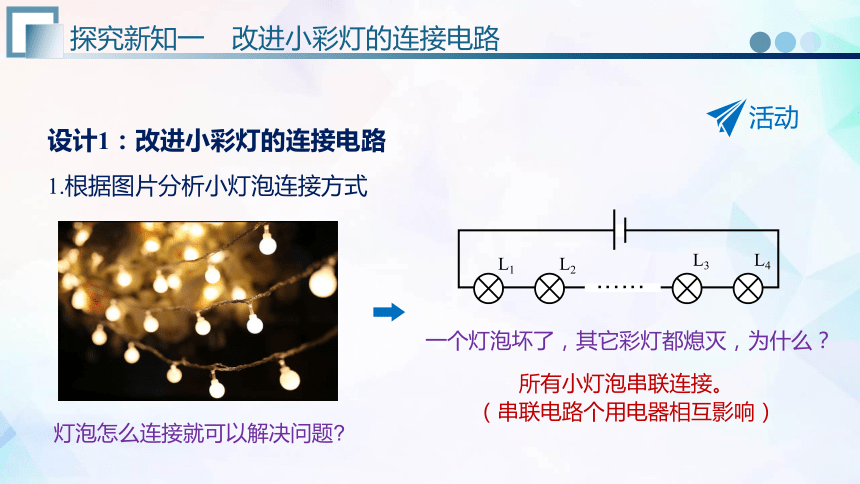 探究新知一　改进小彩灯的连接电路

活动

设计1：改进小彩灯的连接电路

1.根据图片分析小灯泡连接方式

$L_1$ $L_2$ …… $L_3$ $L_4$

一个灯泡坏了，其它彩灯都熄灭，为什么？

所有小灯泡串联连接。
（串联电路个用电器相互影响）

灯泡怎么连接就可以解决问题？